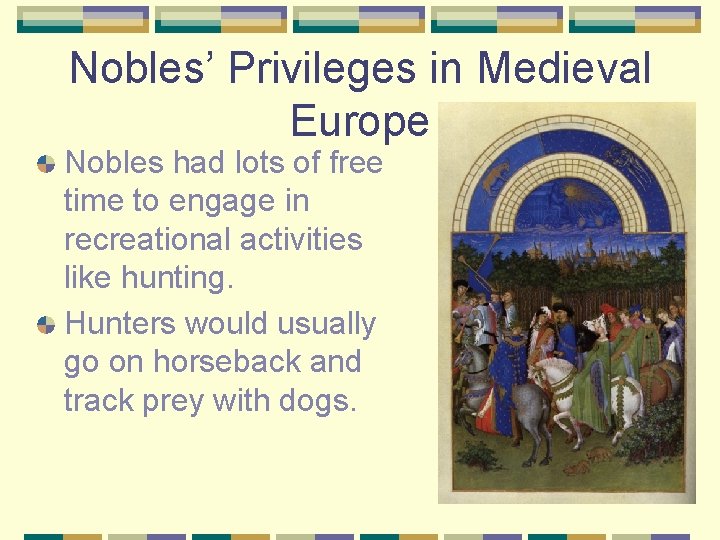 Nobles’ Privileges in Medieval Europe

Nobles had lots of free time to engage in recreational activities like hunting.

Hunters would usually go on horseback and track prey with dogs.